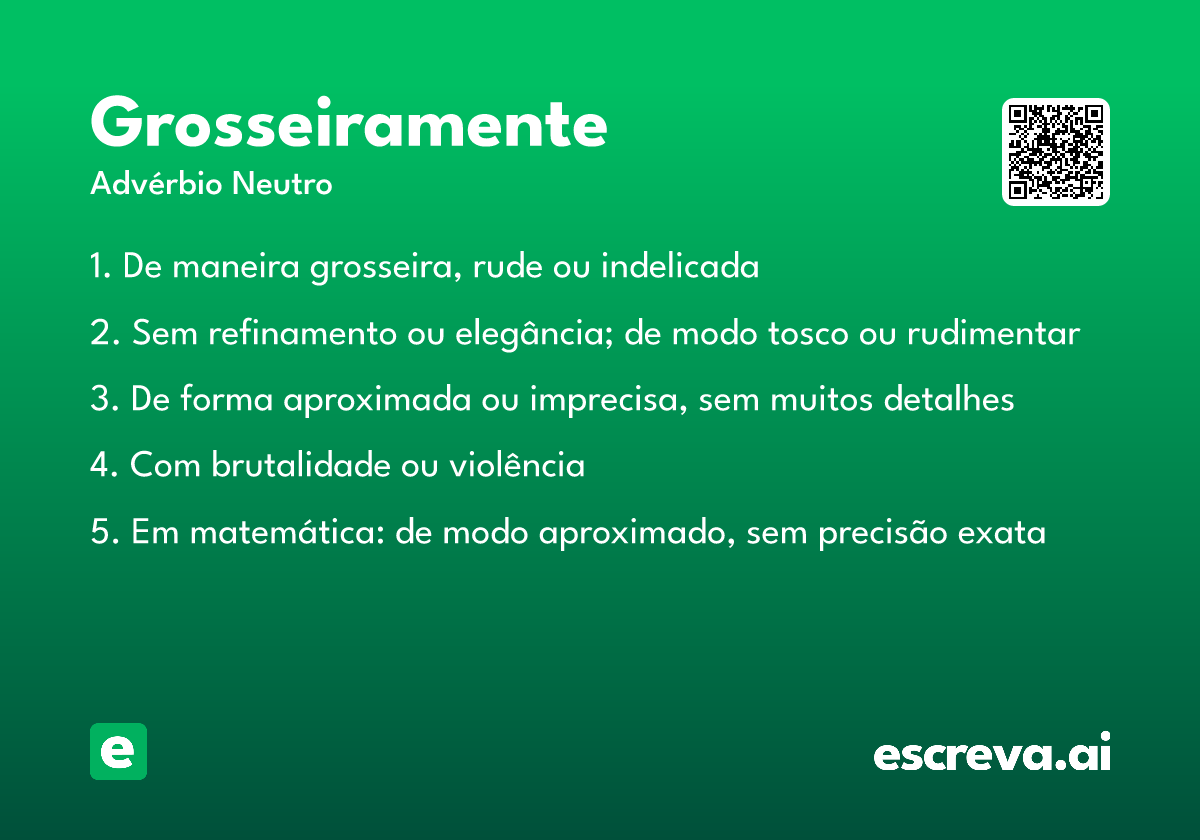 Grosseiramente
Advérbio Neutro

1. De maneira grosseira, rude ou indelicada

2. Sem refinamento ou elegância; de modo tosco ou rudimentar

3. De forma aproximada ou imprecisa, sem muitos detalhes

4. Com brutalidade ou violência

5. Em matemática: de modo aproximado, sem precisão exata

e

escreva.ai